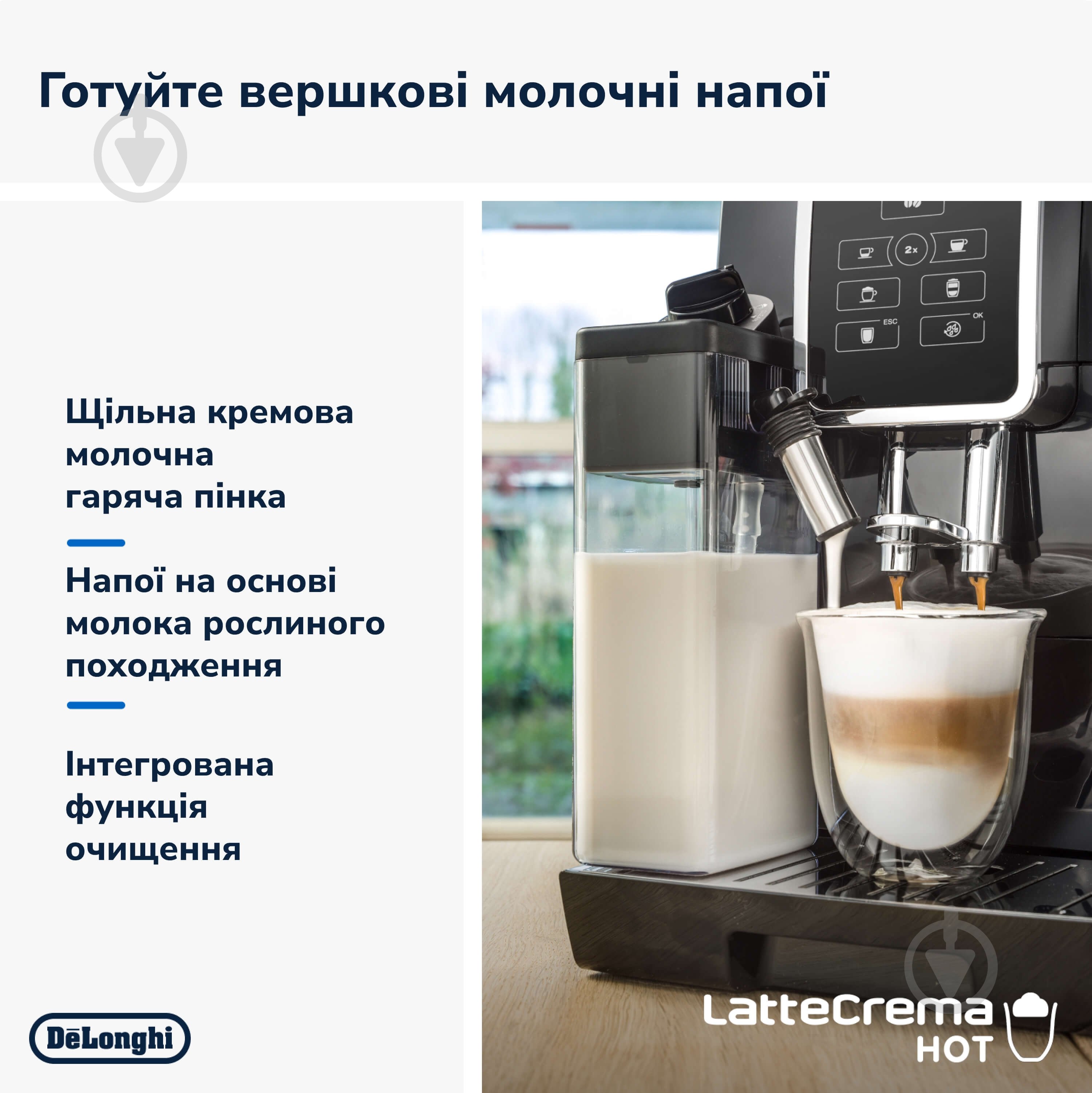 Готуйте вершкові молочні напої

Щільна кремова молочна гаряча пінка

Напої на основі молока рослиного походження

Інтегрована функція очищення

2x

ESC

OK

DēLonghi

LatteCrema HOT